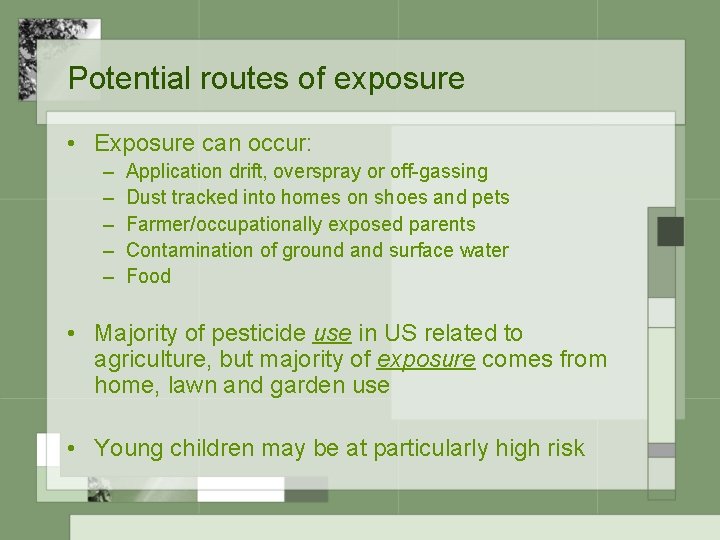 Potential routes of exposure

• Exposure can occur:
  – Application drift, overspray or off-gassing
  – Dust tracked into homes on shoes and pets
  – Farmer/occupationally exposed parents
  – Contamination of ground and surface water
  – Food

• Majority of pesticide use in US related to agriculture, but majority of exposure comes from home, lawn and garden use

• Young children may be at particularly high risk